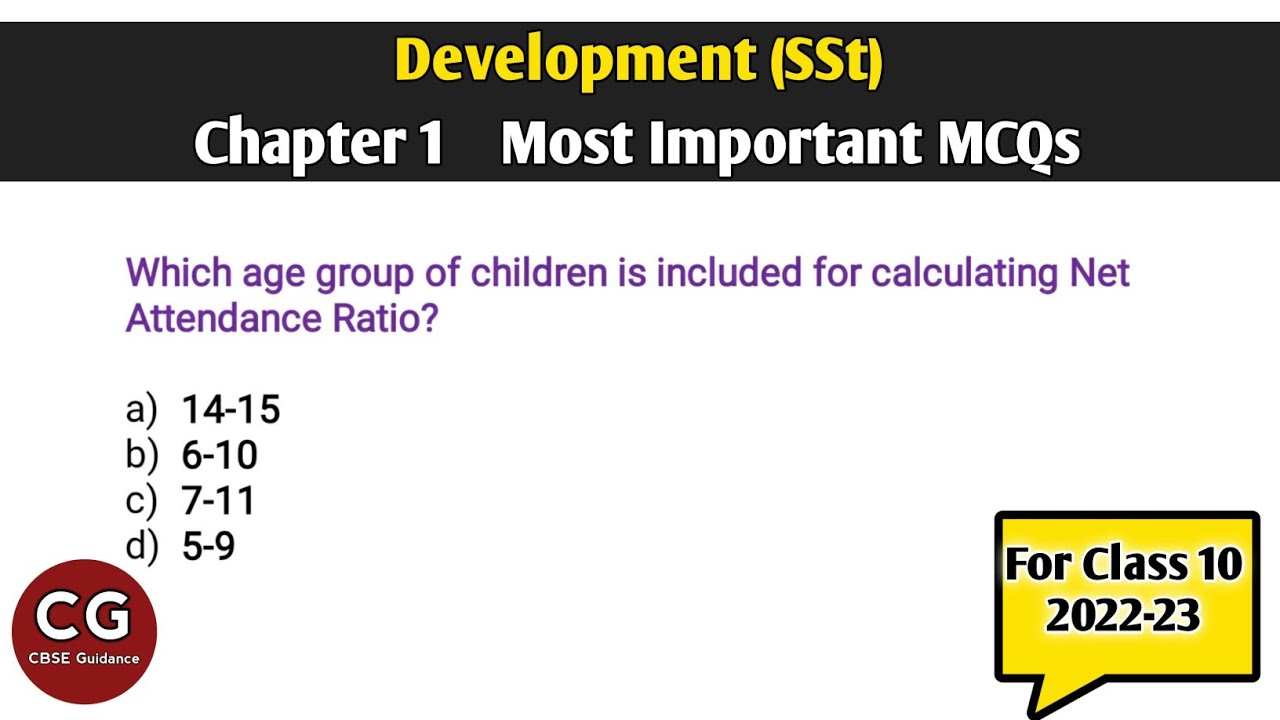 Development (SSt)

Chapter 1 Most Important MCQs

Which age group of children is included for calculating Net Attendance Ratio?

a) 14-15
b) 6-10
c) 7-11
d) 5-9

CG
CBSE Guidance

For Class 10
2022-23